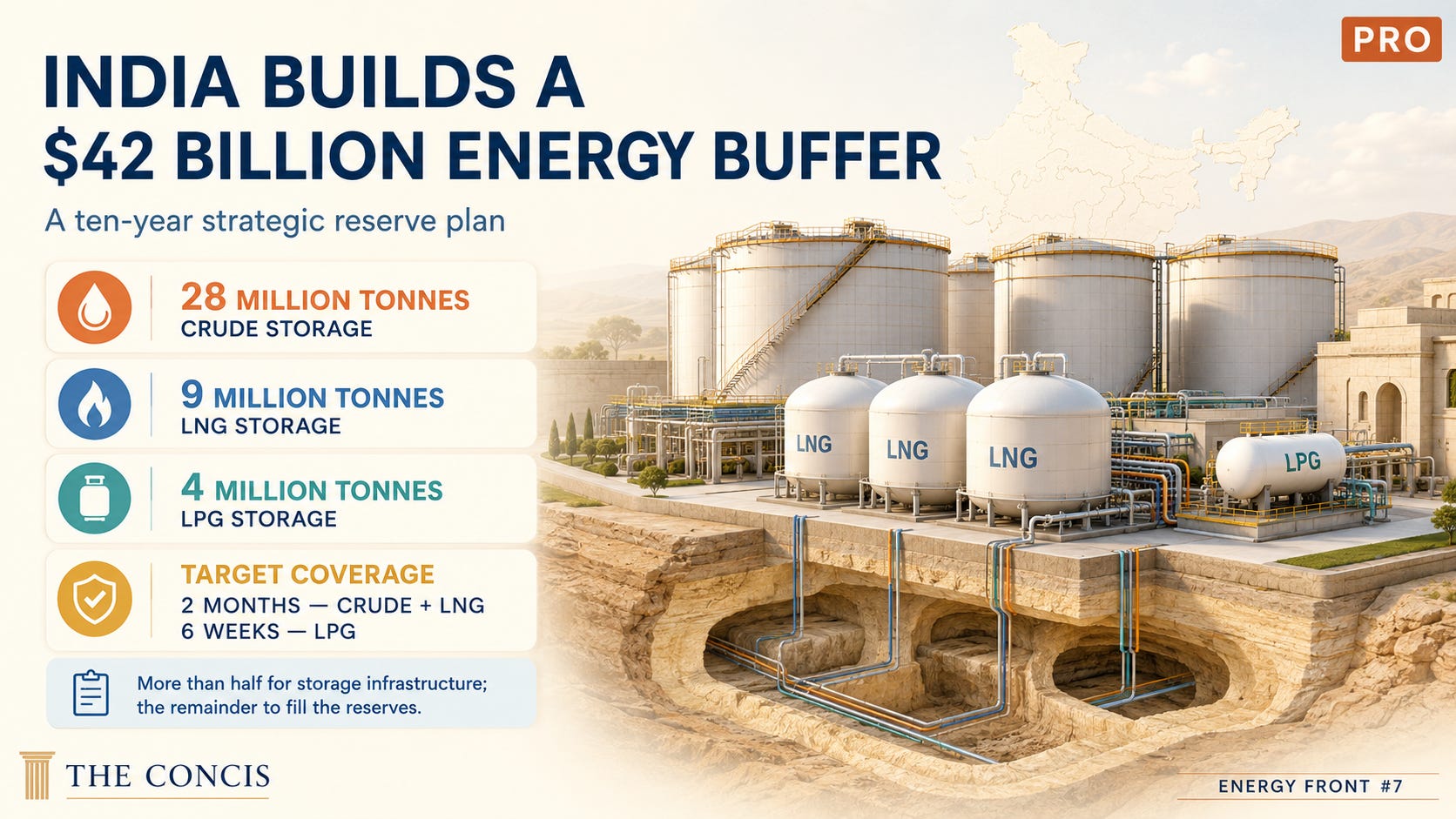 PRO

INDIA BUILDS A $42 BILLION ENERGY BUFFER

A ten-year strategic reserve plan

28 MILLION TONNES
CRUDE STORAGE

9 MILLION TONNES
LNG STORAGE

4 MILLION TONNES
LPG STORAGE

TARGET COVERAGE
2 MONTHS — CRUDE + LNG
6 WEEKS — LPG

More than half for storage infrastructure; the remainder to fill the reserves.

LNG

LNG

LNG

LPG

THE CONCIS

ENERGY FRONT #7